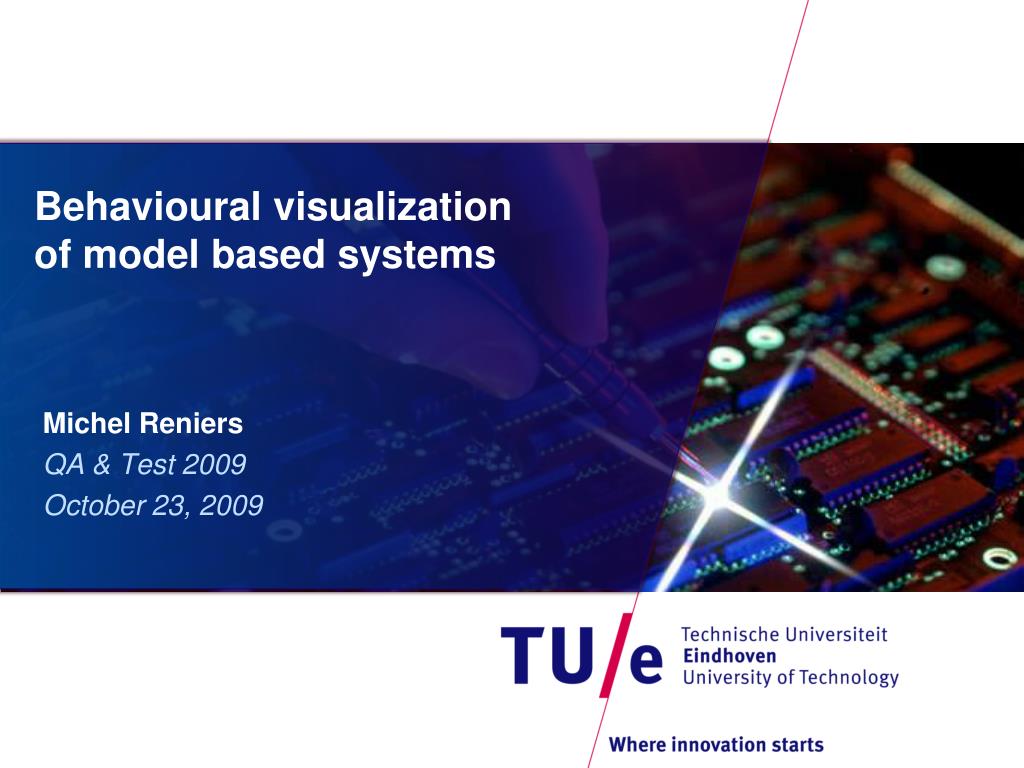 Behavioural visualization of model based systems

Michel Reniers
QA & Test 2009
October 23, 2009

TU/e Technische Universiteit Eindhoven University of Technology

Where innovation starts